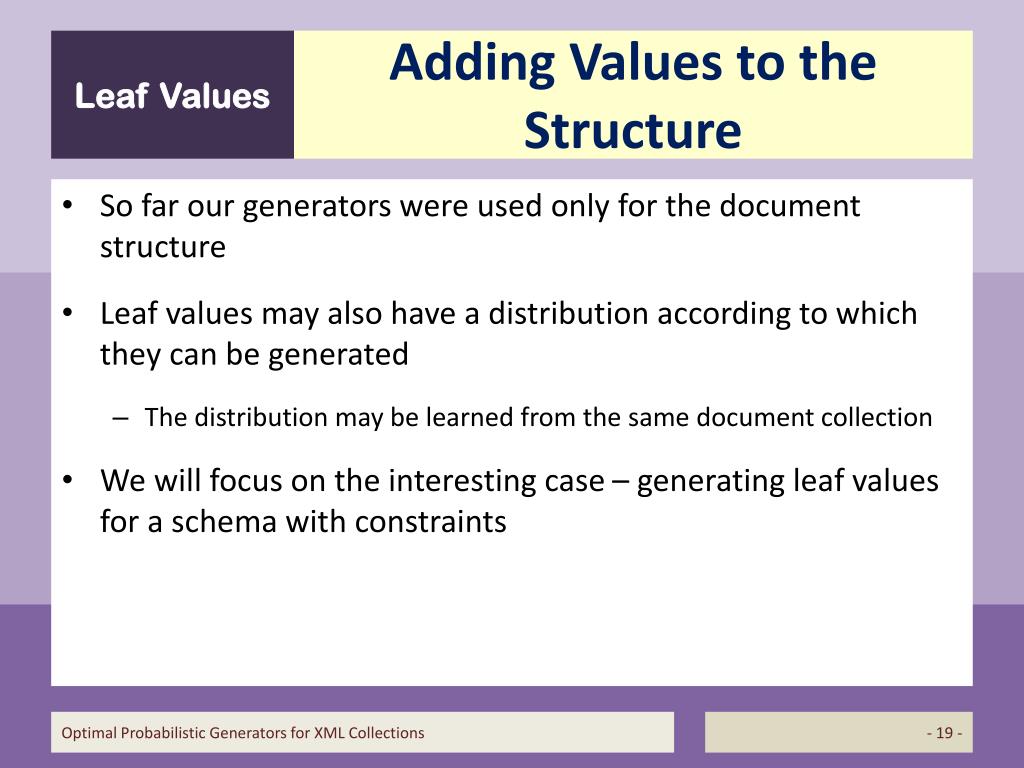 Leaf Values

Adding Values to the Structure

• So far our generators were used only for the document structure

• Leaf values may also have a distribution according to which they can be generated

– The distribution may be learned from the same document collection

• We will focus on the interesting case – generating leaf values for a schema with constraints

Optimal Probabilistic Generators for XML Collections

- 19 -